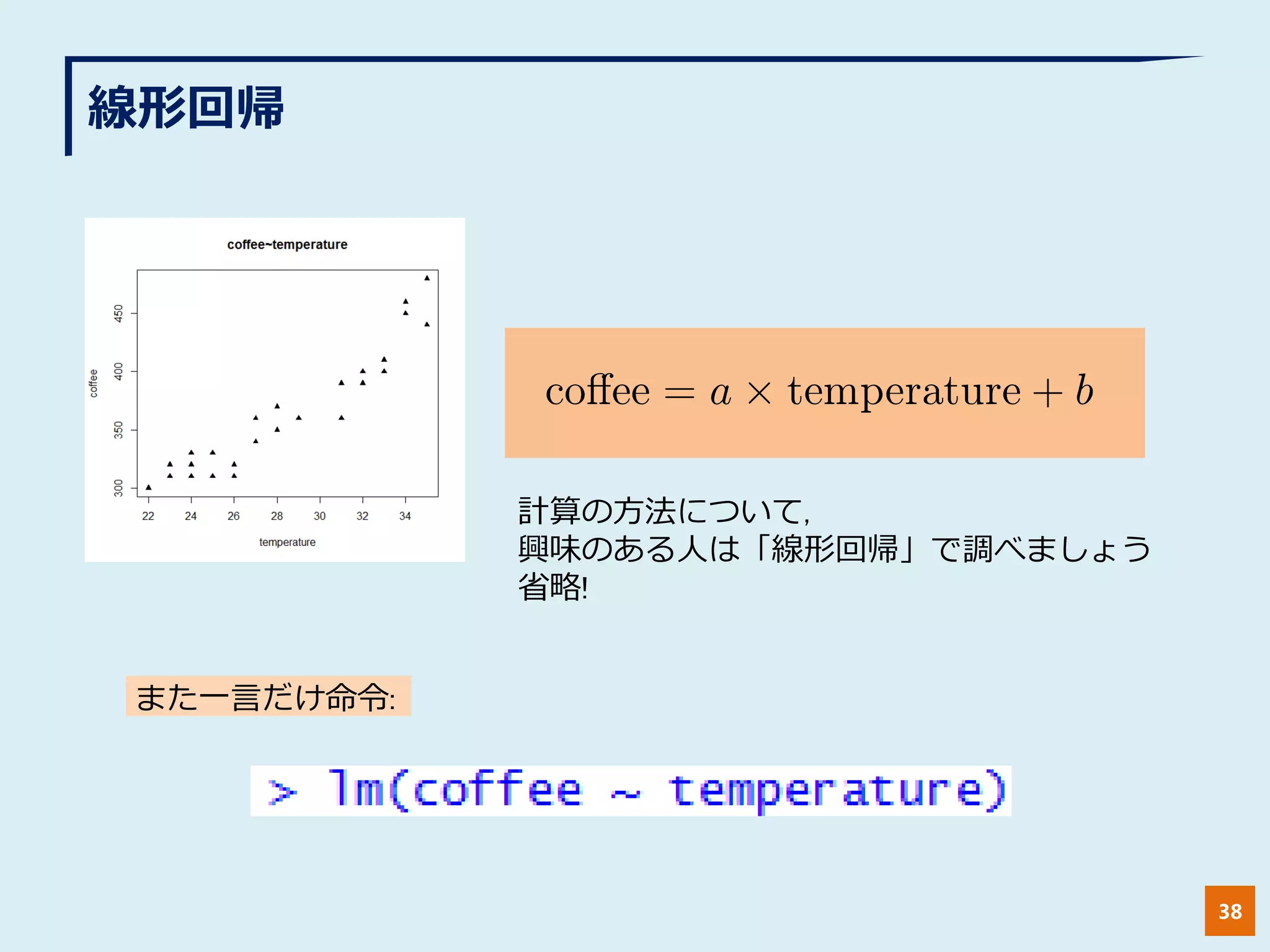 線形回帰

coffee~temperature

coffee

450
400
350
300

22 24 26 28 30 32 34

temperature

$\text{coffee} = a \times \text{temperature} + b$

計算の方法について,
興味のある人は「線形回帰」で調べましょう
省略!

また一言だけ命令:

> lm(coffee ~ temperature)

38